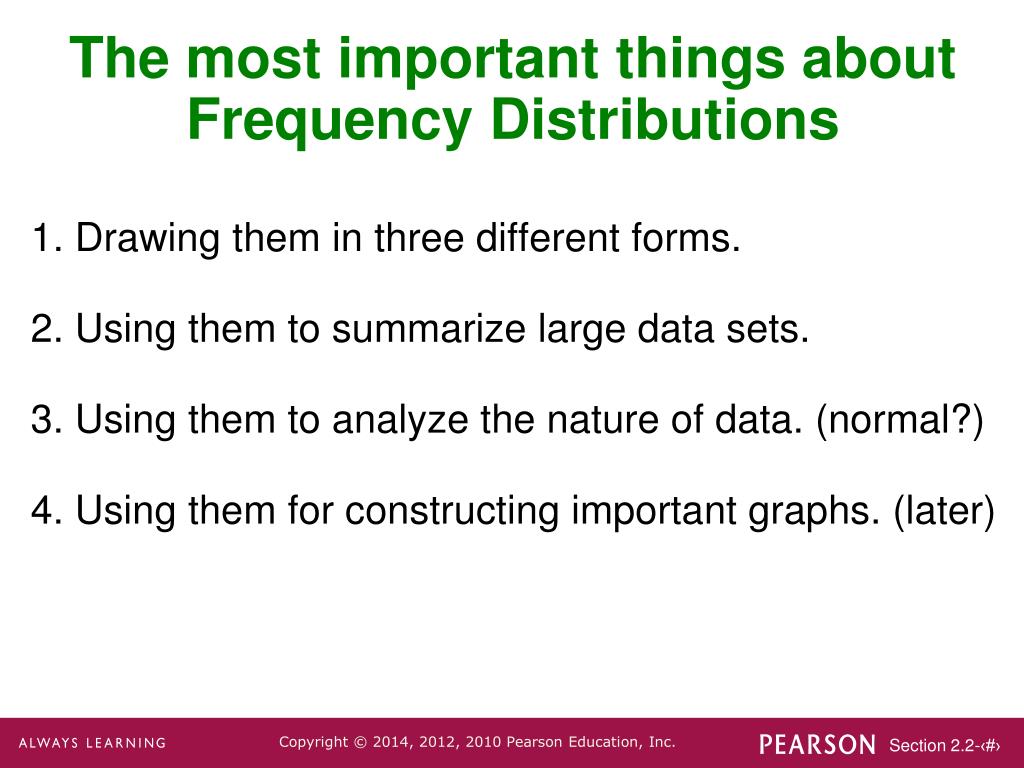 The most important things about Frequency Distributions

1. Drawing them in three different forms.

2. Using them to summarize large data sets.

3. Using them to analyze the nature of data. (normal?)

4. Using them for constructing important graphs. (later)

ALWAYS LEARNING

Copyright © 2014, 2012, 2010 Pearson Education, Inc.

PEARSON

Section 2.2-‹#›